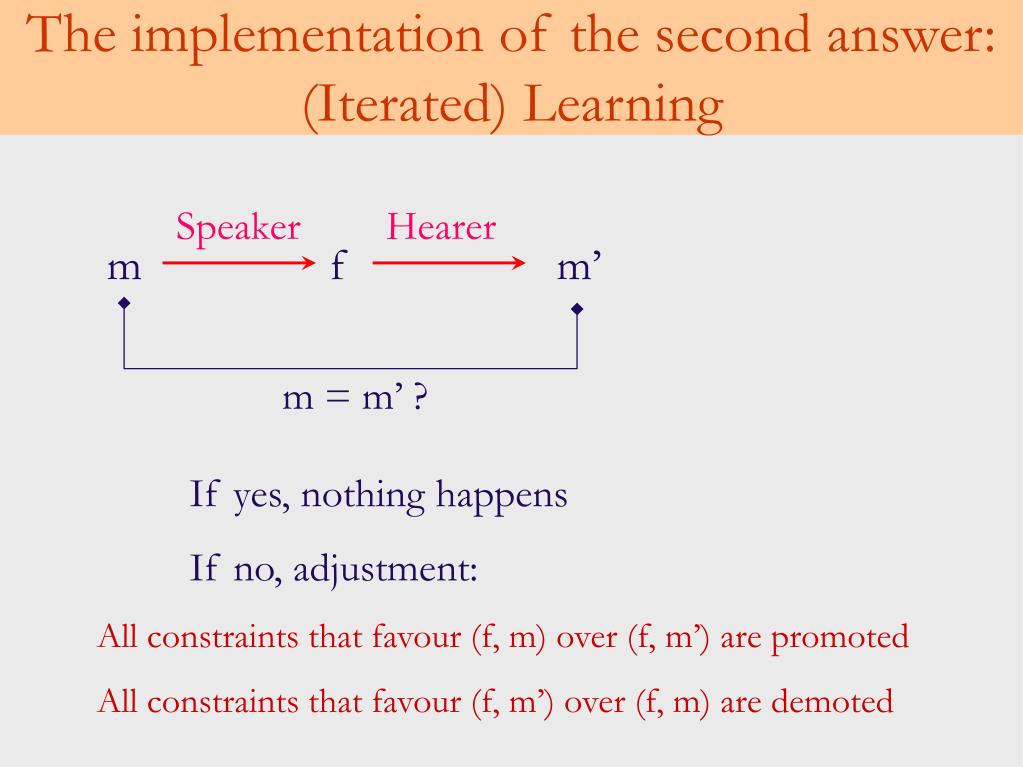 The implementation of the second answer: (Iterated) Learning

Speaker

Hearer

m f m’

m = m’ ?

If yes, nothing happens

If no, adjustment:

All constraints that favour (f, m) over (f, m’) are promoted

All constraints that favour (f, m’) over (f, m) are demoted